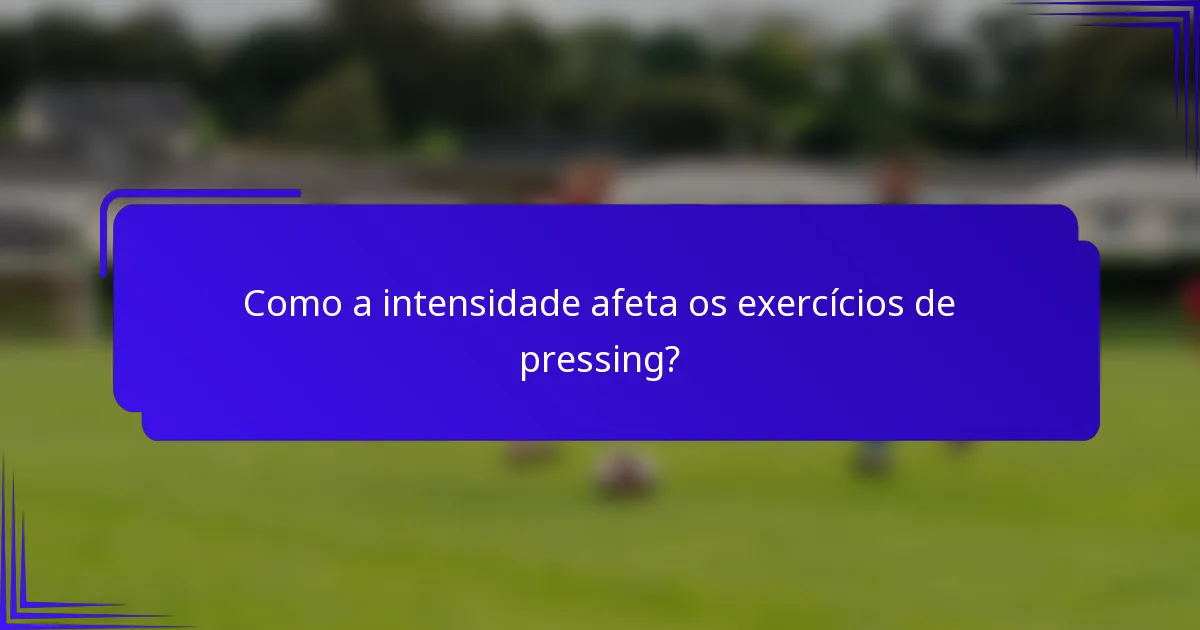 Como a intensidade afeta os exercícios de pressing?